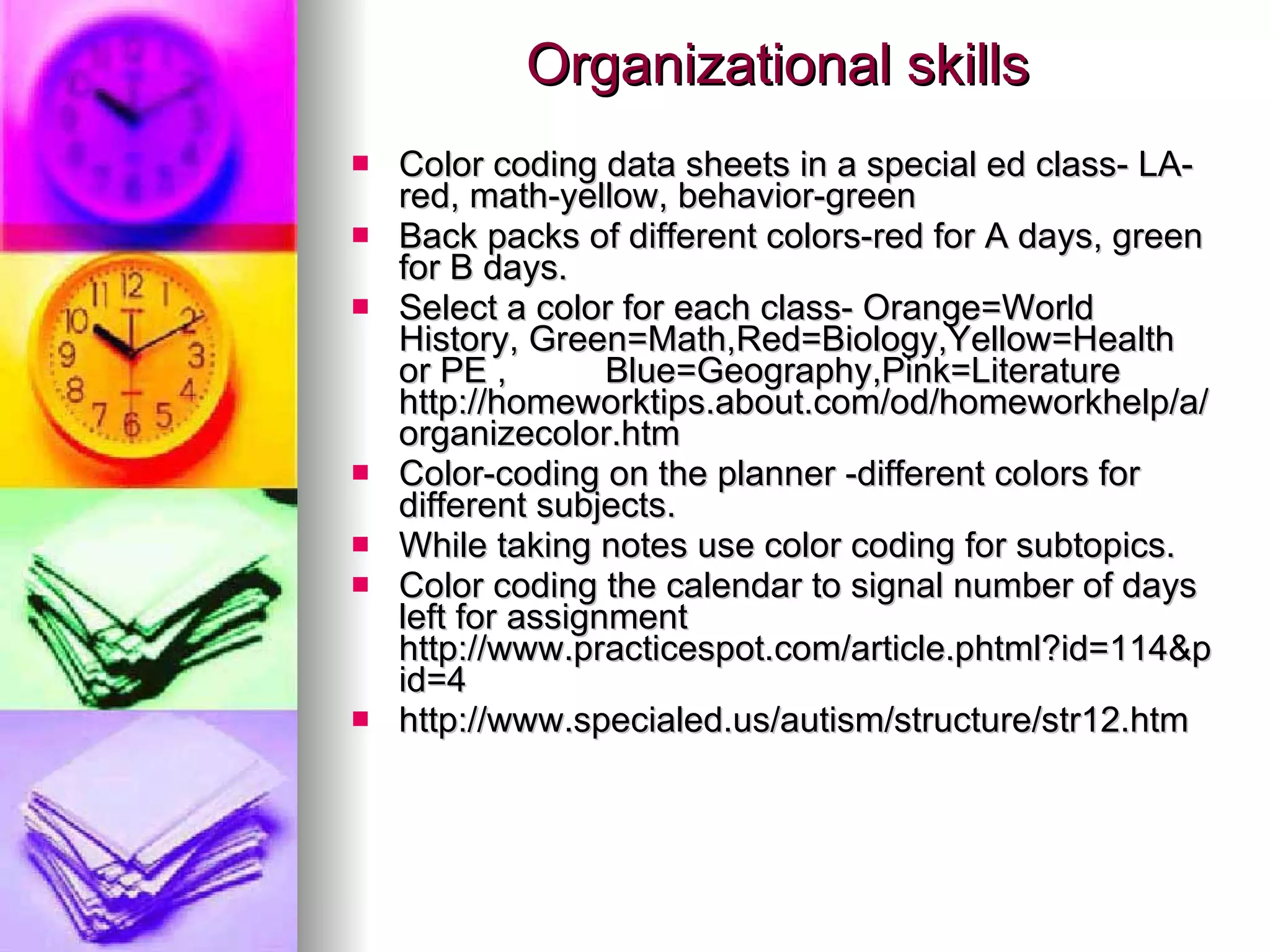 Organizational skills

- Color coding data sheets in a special ed class- LA-red, math-yellow, behavior-green
- Back packs of different colors-red for A days, green for B days.
- Select a color for each class- Orange=World History, Green=Math,Red=Biology,Yellow=Health or PE , Blue=Geography,Pink=Literature http://homeworktips.about.com/od/homeworkhelp/a/organizecolor.htm
- Color-coding on the planner -different colors for different subjects.
- While taking notes use color coding for subtopics.
- Color coding the calendar to signal number of days left for assignment http://www.practicespot.com/article.phtml?id=114&pid=4
- http://www.specialed.us/autism/structure/str12.htm